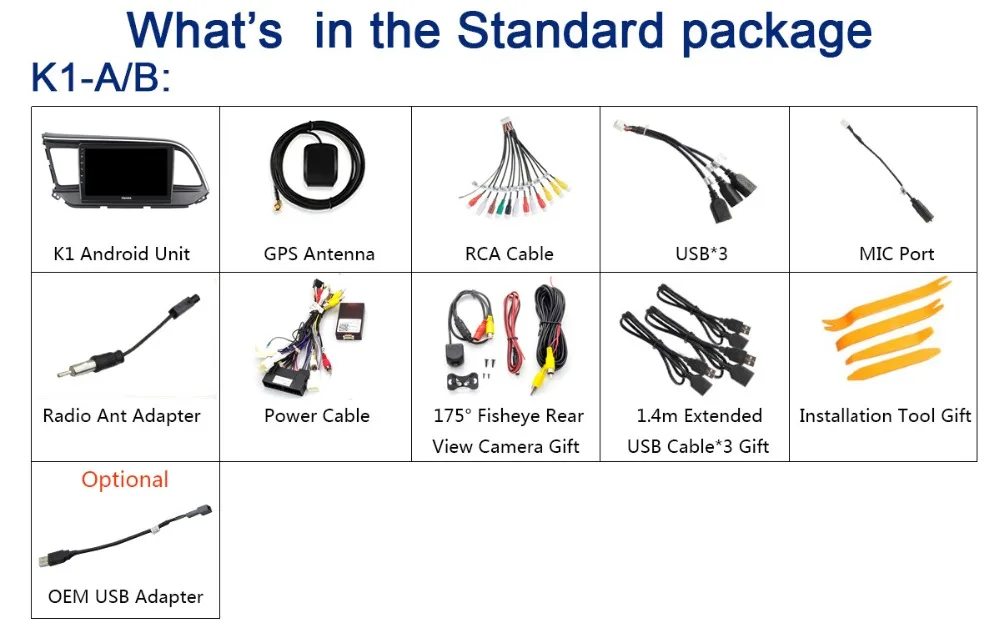 What's in the Standard package
K1-A/B:

| K1 Android Unit | GPS Antenna | RCA Cable | USB*3 | MIC Port |
|---|---|---|---|---|
| Radio Ant Adapter | Power Cable | 175° Fisheye Rear View Camera Gift | 1.4m Extended USB Cable*3 Gift | Installation Tool Gift |
| Optional OEM USB Adapter | | | | |